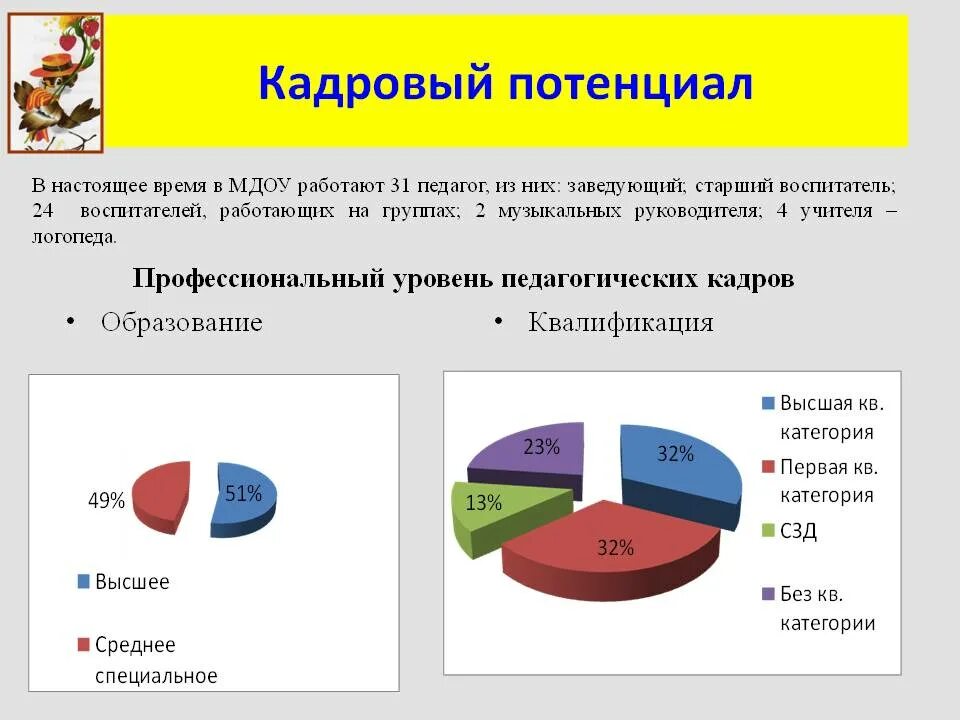 Кадровый потенциал

В настоящее время в МДОУ работают 31 педагог, из них: заведующий; старший воспитатель; 24 воспитателей, работающих на группах; 2 музыкальных руководителя; 4 учителя – логопеда.

Профессиональный уровень педагогических кадров

• Образование

• Квалификация

49%
51%

Высшее

Среднее специальное

23%
32%
13%
32%

Высшая кв. категория

Первая кв. категория

СЗД

Без кв. категории